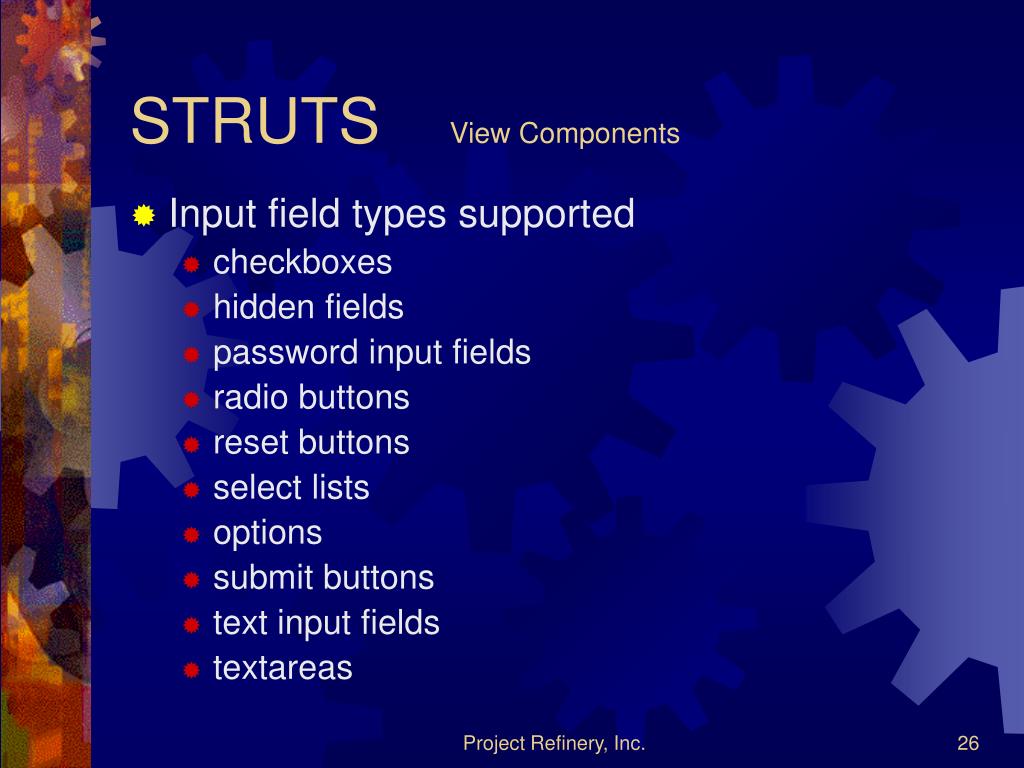 STRUTS View Components

Input field types supported

checkboxes

hidden fields

password input fields

radio buttons

reset buttons

select lists

options

submit buttons

text input fields

textareas

Project Refinery, Inc.

26